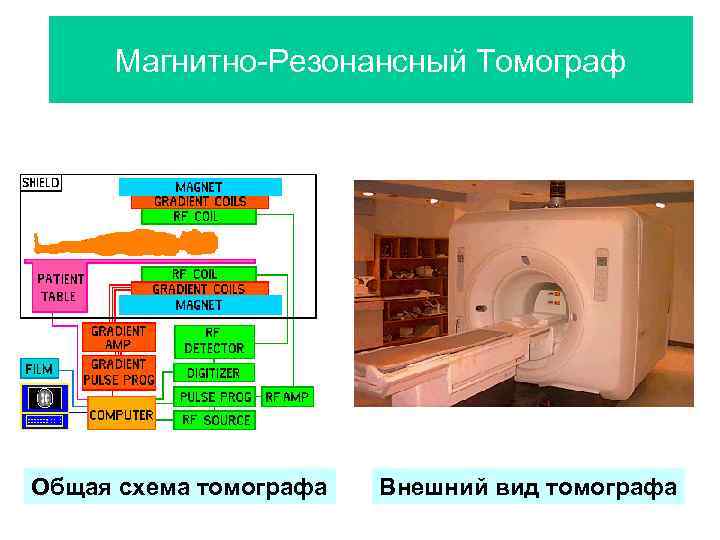 Магнитно-Резонансный Томограф

SHIELD

MAGNET

GRADIENT COILS

RF COIL

PATIENT TABLE

RF COIL

GRADIENT COILS

MAGNET

GRADIENT AMP

RF DETECTOR

FILM

GRADIENT PULSE PROG

DIGITIZER

PULSE PROG

RF AMP

COMPUTER

RF SOURCE

Общая схема томографа

Внешний вид томографа